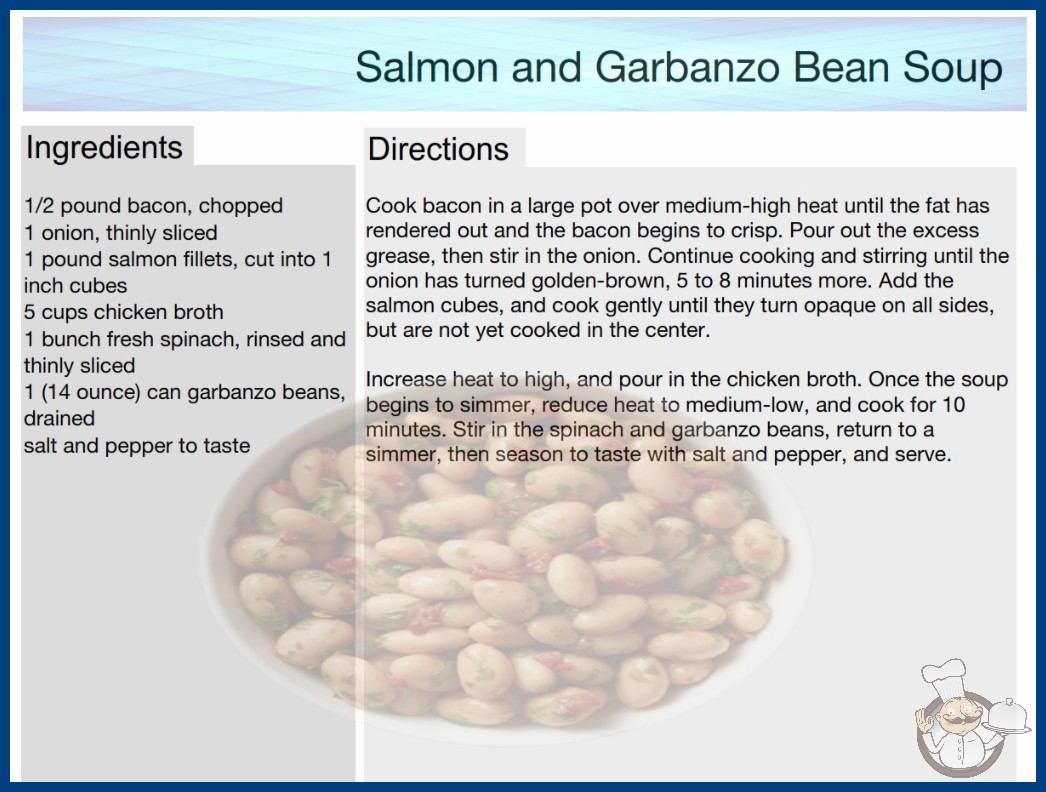 Salmon and Garbanzo Bean Soup

Ingredients

1/2 pound bacon, chopped
1 onion, thinly sliced
1 pound salmon fillets, cut into 1 inch cubes
5 cups chicken broth
1 bunch fresh spinach, rinsed and thinly sliced
1 (14 ounce) can garbanzo beans, drained
salt and pepper to taste

Directions

Cook bacon in a large pot over medium-high heat until the fat has rendered out and the bacon begins to crisp. Pour out the excess grease, then stir in the onion. Continue cooking and stirring until the onion has turned golden-brown, 5 to 8 minutes more. Add the salmon cubes, and cook gently until they turn opaque on all sides, but are not yet cooked in the center.

Increase heat to high, and pour in the chicken broth. Once the soup begins to simmer, reduce heat to medium-low, and cook for 10 minutes. Stir in the spinach and garbanzo beans, return to a simmer, then season to taste with salt and pepper, and serve.